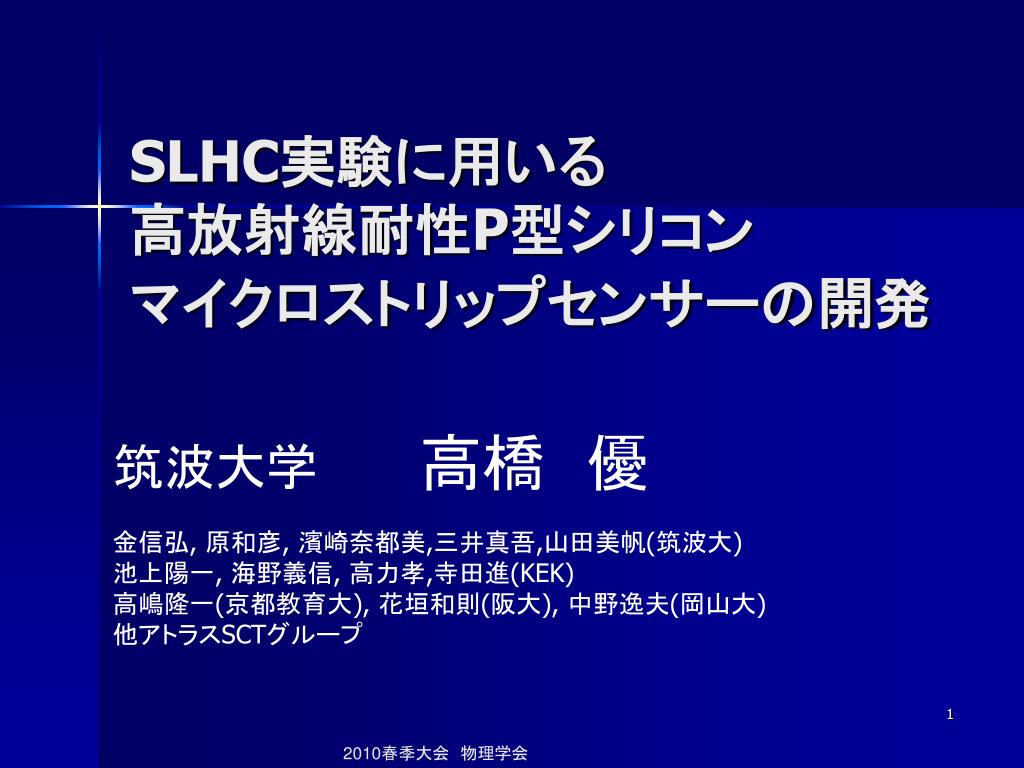 SLHC実験に用いる
高放射線耐性P型シリコン
マイクロストリップセンサーの開発

筑波大学　　高橋　優

金信弘, 原和彦, 濱崎奈都美,三井真吾,山田美帆(筑波大)
池上陽一, 海野義信, 高力孝,寺田進(KEK)
高嶋隆一(京都教育大), 花垣和則(阪大), 中野逸夫(岡山大)
他アトラスSCTグループ

1

2010春季大会　物理学会